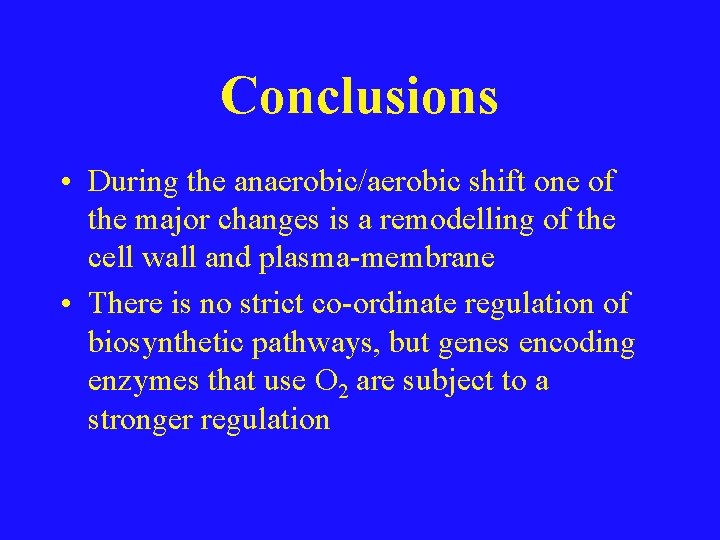 Conclusions

• During the anaerobic/aerobic shift one of the major changes is a remodelling of the cell wall and plasma-membrane

• There is no strict co-ordinate regulation of biosynthetic pathways, but genes encoding enzymes that use $O_2$ are subject to a stronger regulation